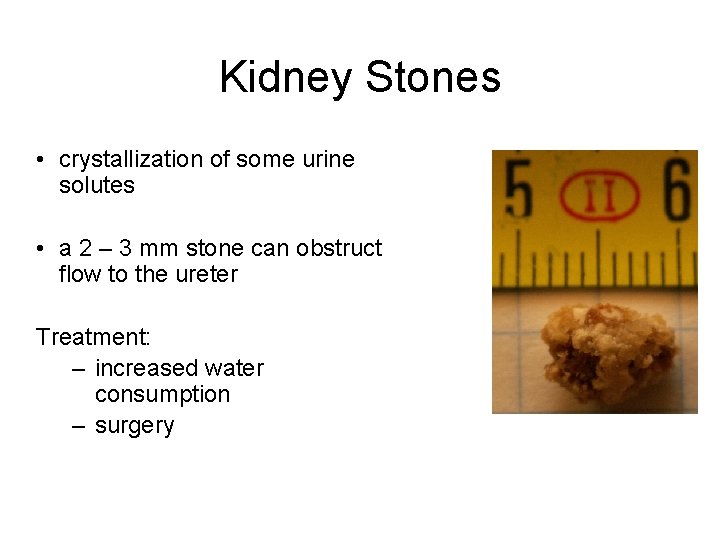 Kidney Stones

• crystallization of some urine solutes

• a 2 – 3 mm stone can obstruct flow to the ureter

Treatment:
– increased water consumption
– surgery

5 II 6